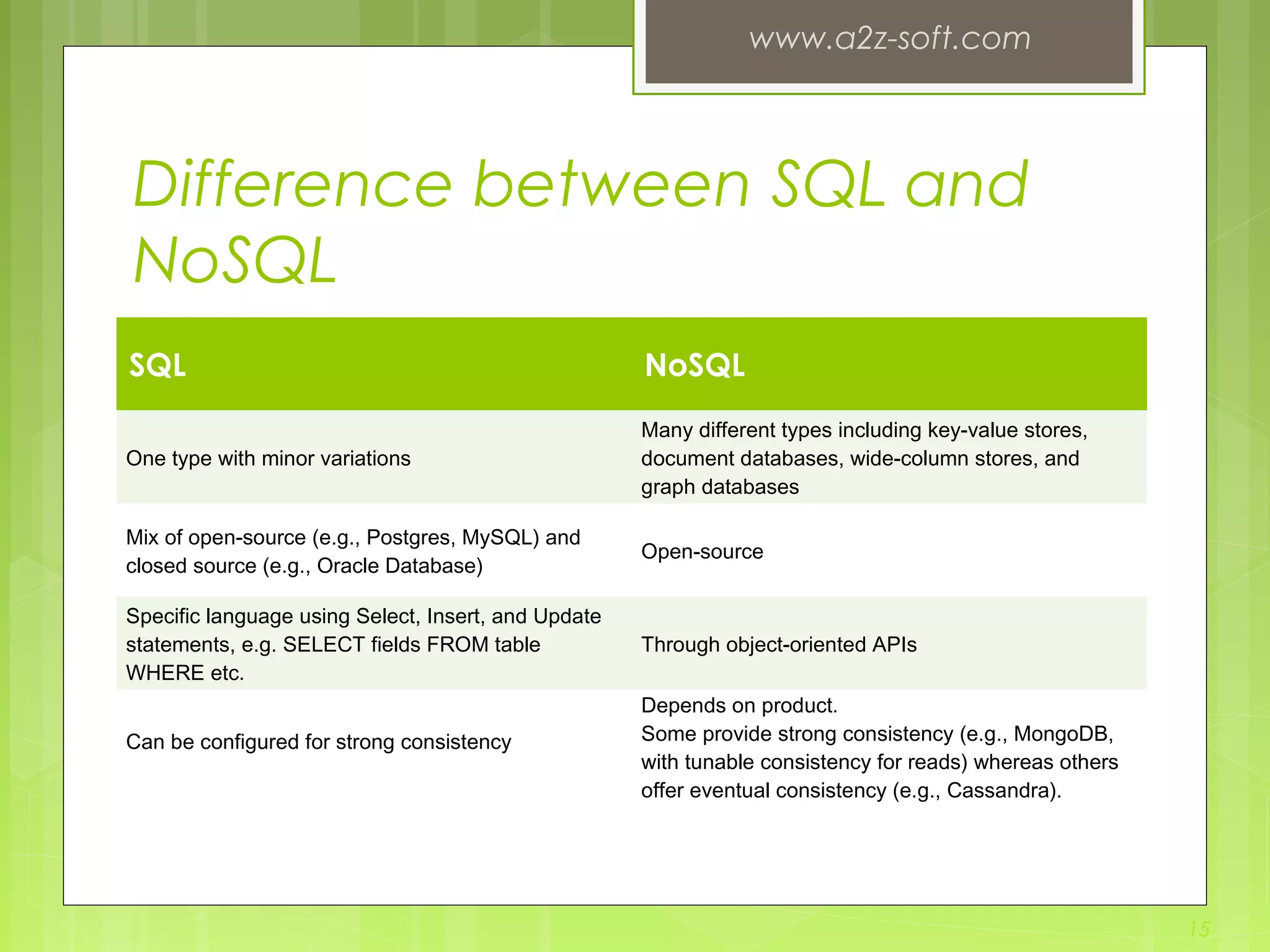 www.a2z-soft.com

Difference between SQL and NoSQL

| SQL | NoSQL |
|---|---|
| One type with minor variations | Many different types including key-value stores, document databases, wide-column stores, and graph databases |
| Mix of open-source (e.g., Postgres, MySQL) and closed source (e.g., Oracle Database) | Open-source |
| Specific language using Select, Insert, and Update statements, e.g. SELECT fields FROM table WHERE etc. | Through object-oriented APIs |
| Can be configured for strong consistency | Depends on product. Some provide strong consistency (e.g., MongoDB, with tunable consistency for reads) whereas others offer eventual consistency (e.g., Cassandra). |

15